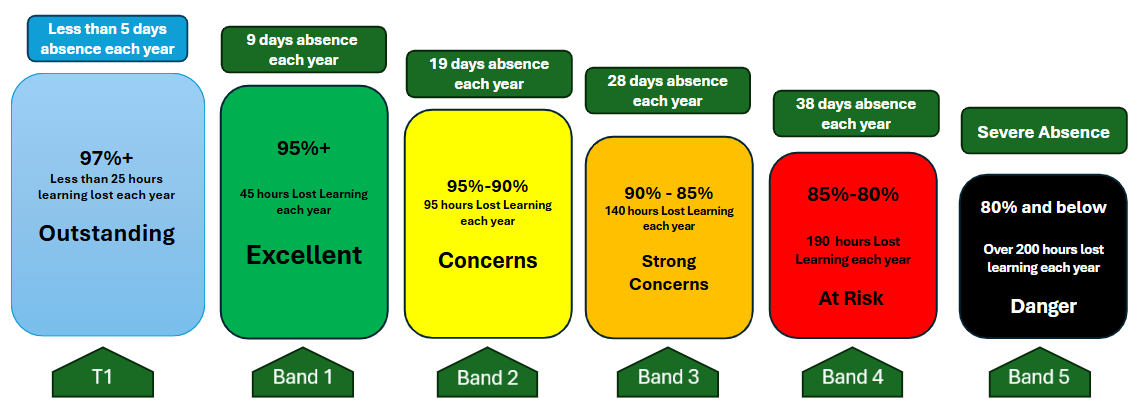 Less than 5 days absence each year

97%+

Less than 25 hours learning lost each year

Outstanding

T1

9 days absence each year

95%+

45 hours Lost Learning each year

Excellent

Band 1

19 days absence each year

95%-90%

95 hours Lost Learning each year

Concerns

Band 2

28 days absence each year

90% - 85%

140 hours Lost Learning each year

Strong Concerns

Band 3

38 days absence each year

85%-80%

190 hours Lost Learning each year

At Risk

Band 4

Severe Absence

80% and below

Over 200 hours lost learning each year

Danger

Band 5